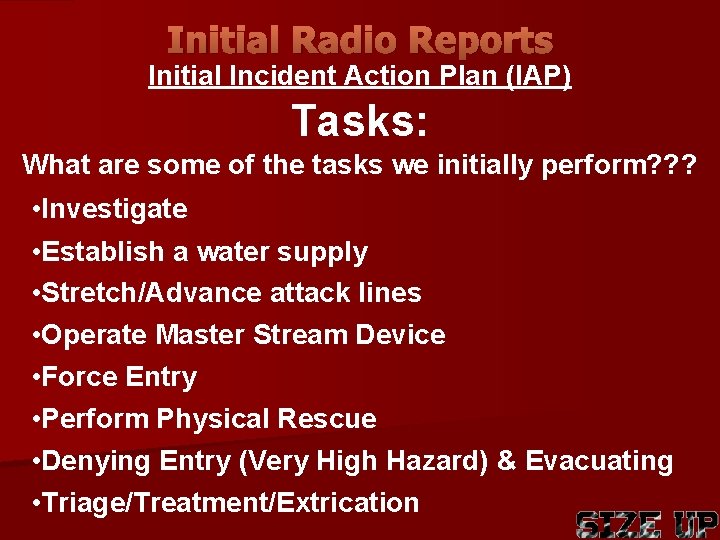 Initial Radio Reports

Initial Incident Action Plan (IAP)

Tasks:

What are some of the tasks we initially perform???

•Investigate

•Establish a water supply

•Stretch/Advance attack lines

•Operate Master Stream Device

•Force Entry

•Perform Physical Rescue

•Denying Entry (Very High Hazard) & Evacuating

•Triage/Treatment/Extrication

SIZE UP